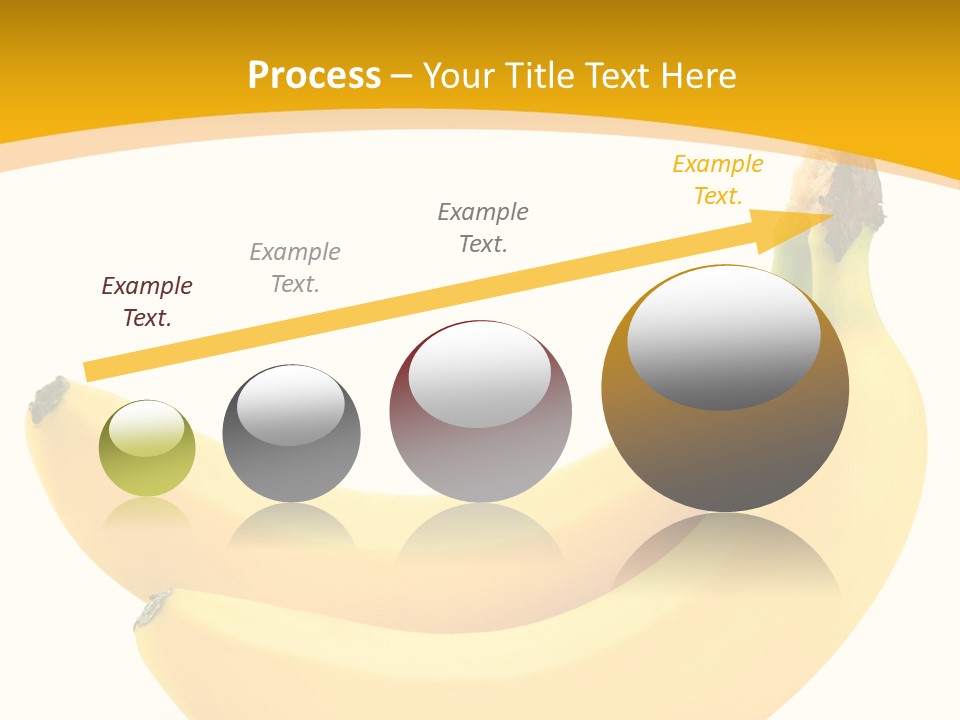 Process – Your Title Text Here

Example Text.

Example Text.

Example Text.

Example Text.